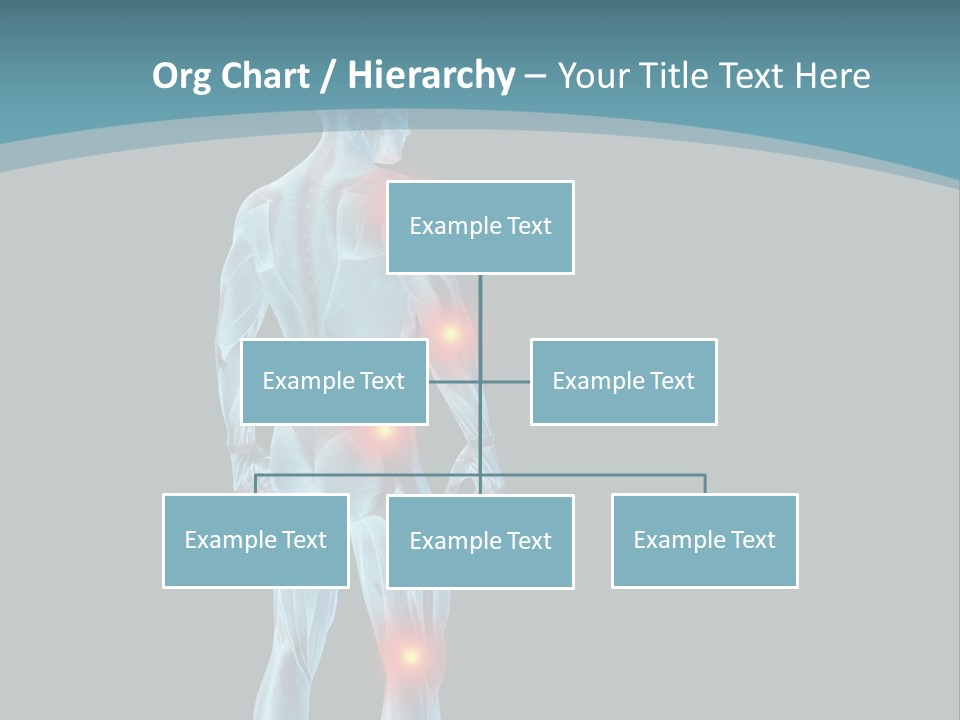 Org Chart / Hierarchy – Your Title Text Here

Example Text

Example Text

Example Text

Example Text

Example Text

Example Text